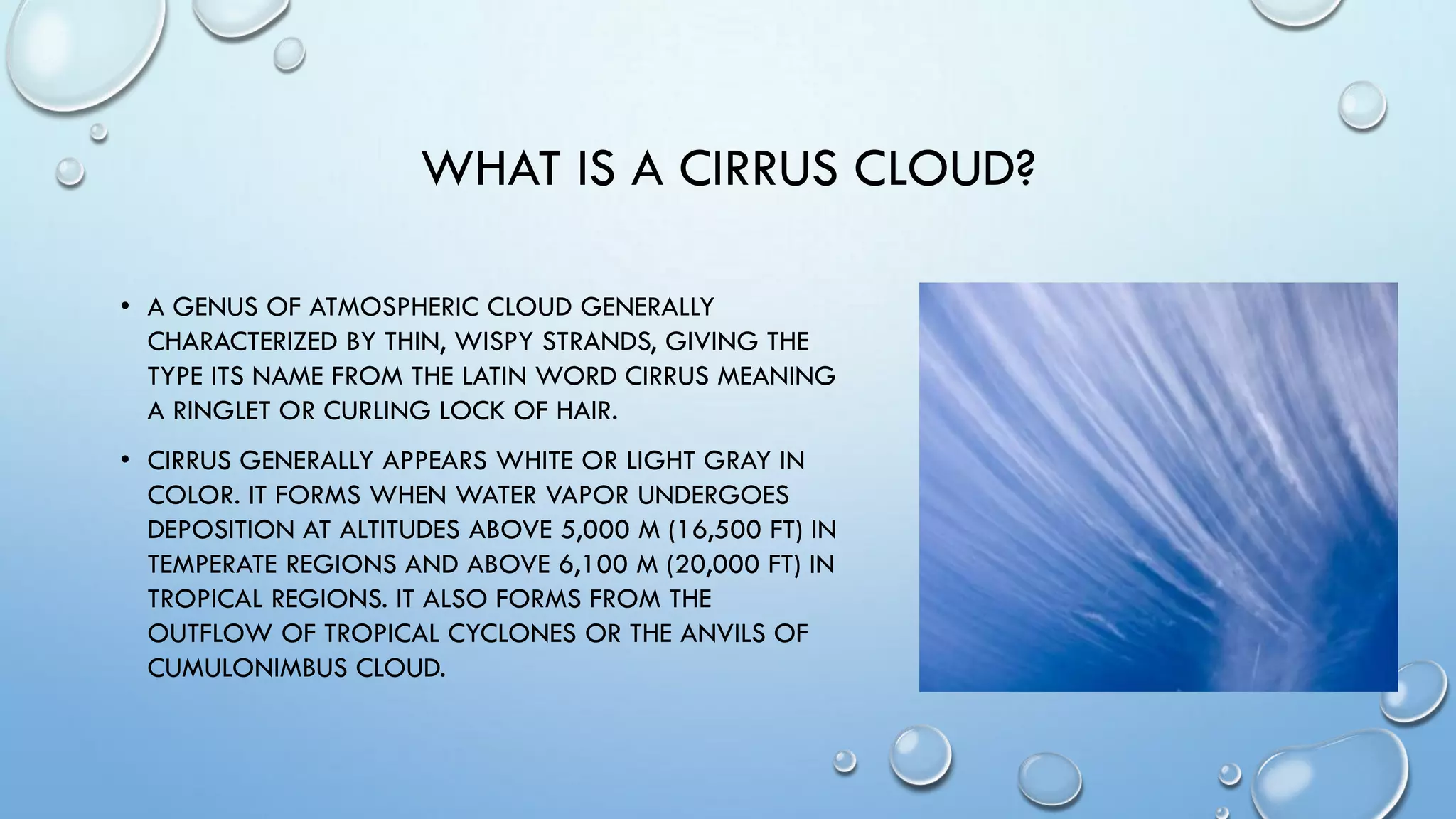 WHAT IS A CIRRUS CLOUD?

• A GENUS OF ATMOSPHERIC CLOUD GENERALLY CHARACTERIZED BY THIN, WISPY STRANDS, GIVING THE TYPE ITS NAME FROM THE LATIN WORD CIRRUS MEANING A RINGLET OR CURLING LOCK OF HAIR.

• CIRRUS GENERALLY APPEARS WHITE OR LIGHT GRAY IN COLOR. IT FORMS WHEN WATER VAPOR UNDERGOES DEPOSITION AT ALTITUDES ABOVE 5,000 M (16,500 FT) IN TEMPERATE REGIONS AND ABOVE 6,100 M (20,000 FT) IN TROPICAL REGIONS. IT ALSO FORMS FROM THE OUTFLOW OF TROPICAL CYCLONES OR THE ANVILS OF CUMULONIMBUS CLOUD.